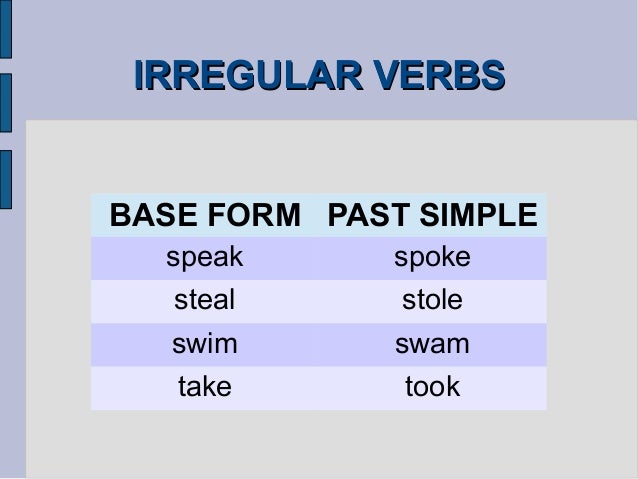 IRREGULAR VERBS

| BASE FORM | PAST SIMPLE |
|---|---|
| speak | spoke |
| steal | stole |
| swim | swam |
| take | took |